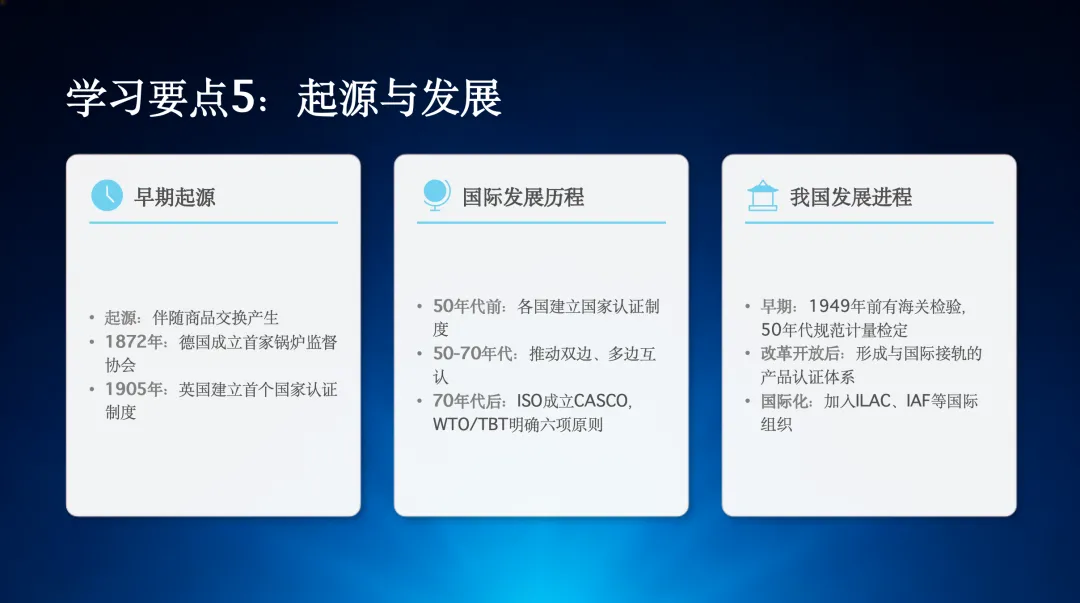 学习要点5：起源与发展

早期起源

• 起源：伴随商品交换产生
• 1872年：德国成立首家锅炉监督协会
• 1905年：英国建立首个国家认证制度

国际发展历程

• 50年代前：各国建立国家认证制度
• 50-70年代：推动双边、多边互认
• 70年代后：ISO成立CASCO，WTO/TBT明确六项原则

我国发展进程

• 早期：1949年前有海关检验，50年代规范计量检定
• 改革开放后：形成与国际接轨的产品认证体系
• 国际化：加入ILAC、IAF等国际组织